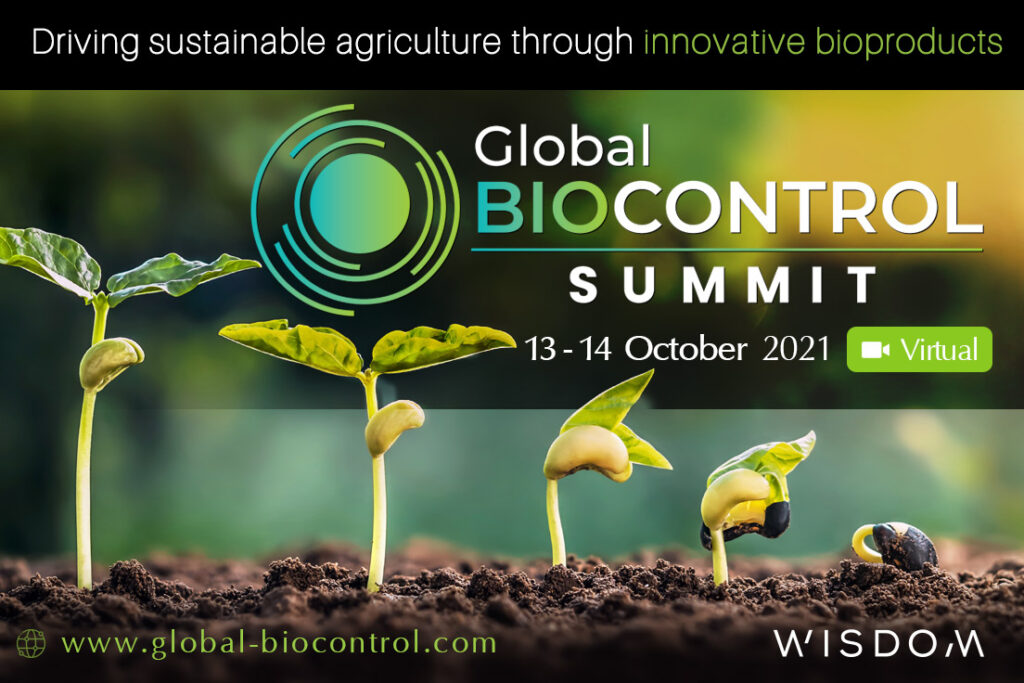 Driving sustainable agriculture through innovative bioproducts

Global
BIOCONTROL
SUMMIT

13 - 14 October 2021 Virtual

www.global-biocontrol.com

WISDOM